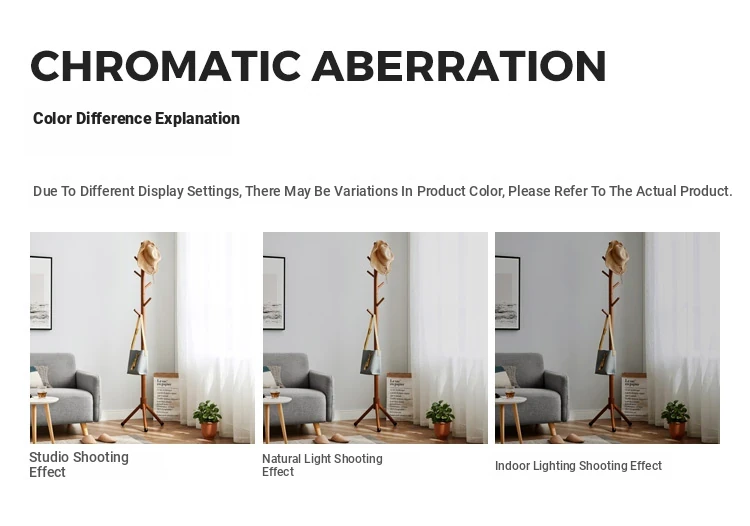 CHROMATIC ABERRATION

Color Difference Explanation

Due To Different Display Settings, There May Be Variations In Product Color, Please Refer To The Actual Product.

Studio Shooting Effect

Natural Light Shooting Effect

Indoor Lighting Shooting Effect